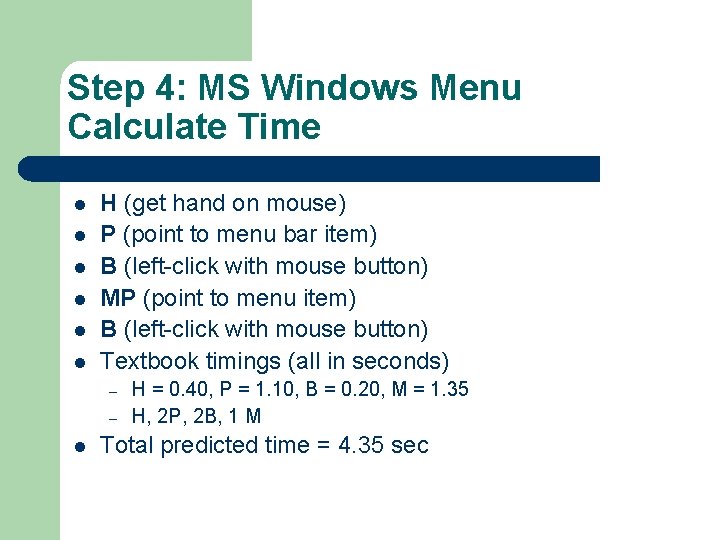 Step 4: MS Windows Menu Calculate Time

- H (get hand on mouse)
- P (point to menu bar item)
- B (left-click with mouse button)
- MP (point to menu item)
- B (left-click with mouse button)
- Textbook timings (all in seconds)
  – H = 0.40, P = 1.10, B = 0.20, M = 1.35
  – H, 2P, 2B, 1 M
- Total predicted time = 4.35 sec